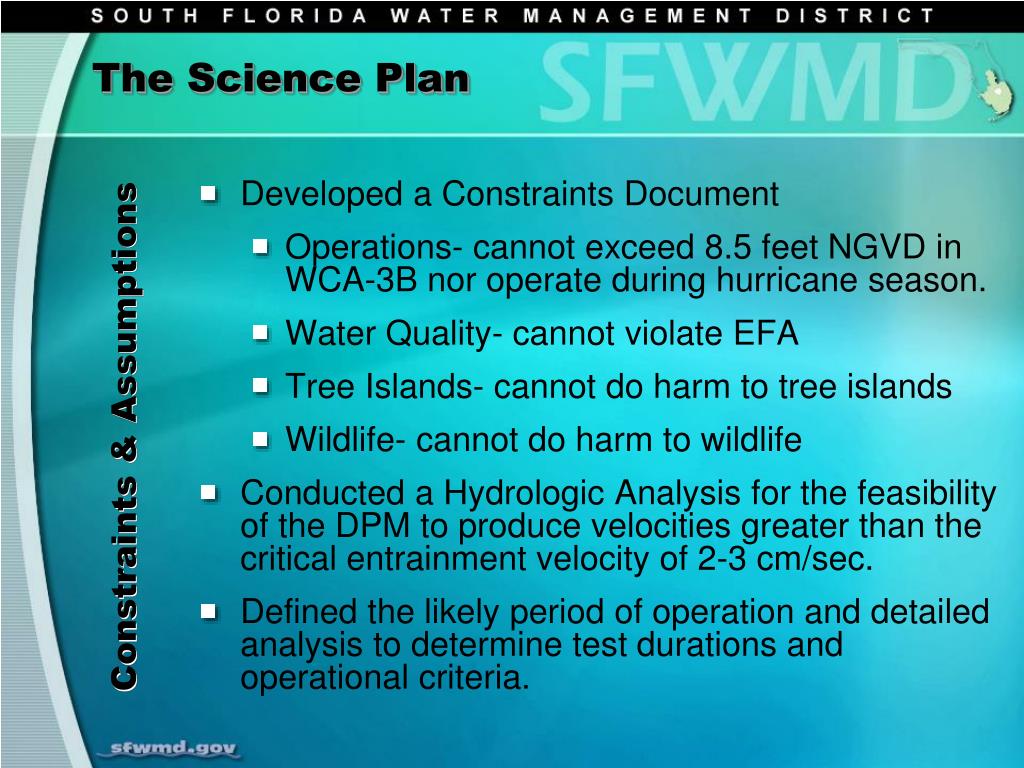 SOUTH FLORIDA WATER MANAGEMENT DISTRICT

SFWMD

The Science Plan

Constraints & Assumptions

- Developed a Constraints Document
  - Operations- cannot exceed 8.5 feet NGVD in WCA-3B nor operate during hurricane season.
  - Water Quality- cannot violate EFA
  - Tree Islands- cannot do harm to tree islands
  - Wildlife- cannot do harm to wildlife
- Conducted a Hydrologic Analysis for the feasibility of the DPM to produce velocities greater than the critical entrainment velocity of 2-3 cm/sec.
- Defined the likely period of operation and detailed analysis to determine test durations and operational criteria.

sfwmd.gov